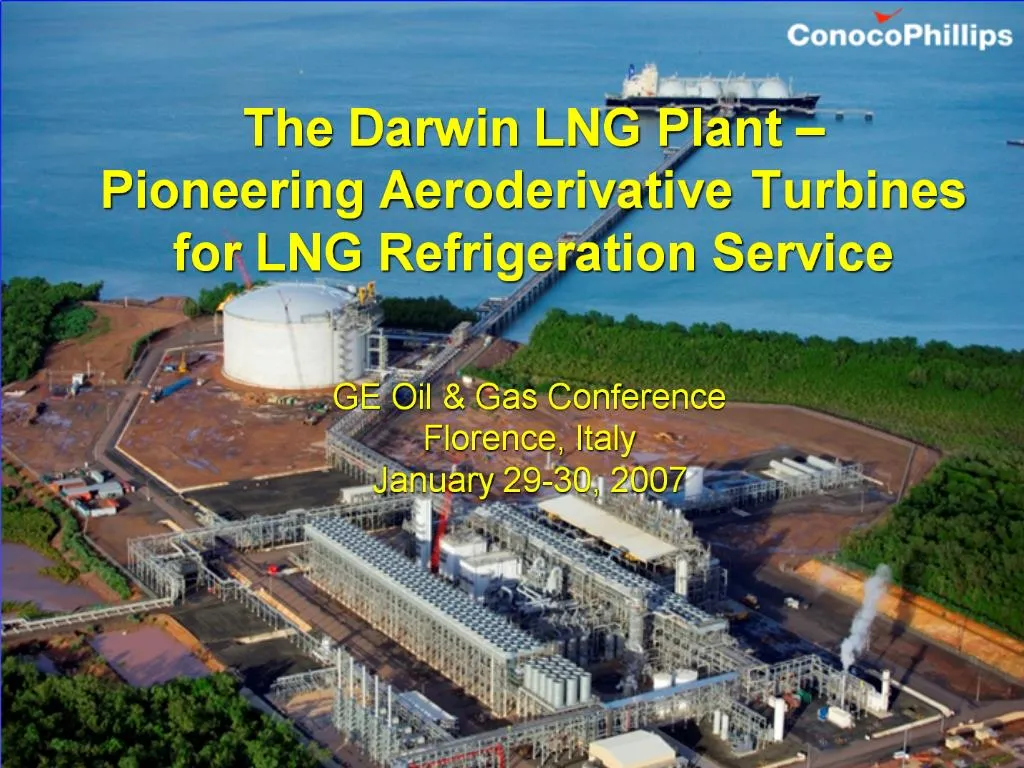 ConocoPhillips

The Darwin LNG Plant –
Pioneering Aeroderivative Turbines for LNG Refrigeration Service

GE Oil & Gas Conference
Florence, Italy
January 29-30, 2007